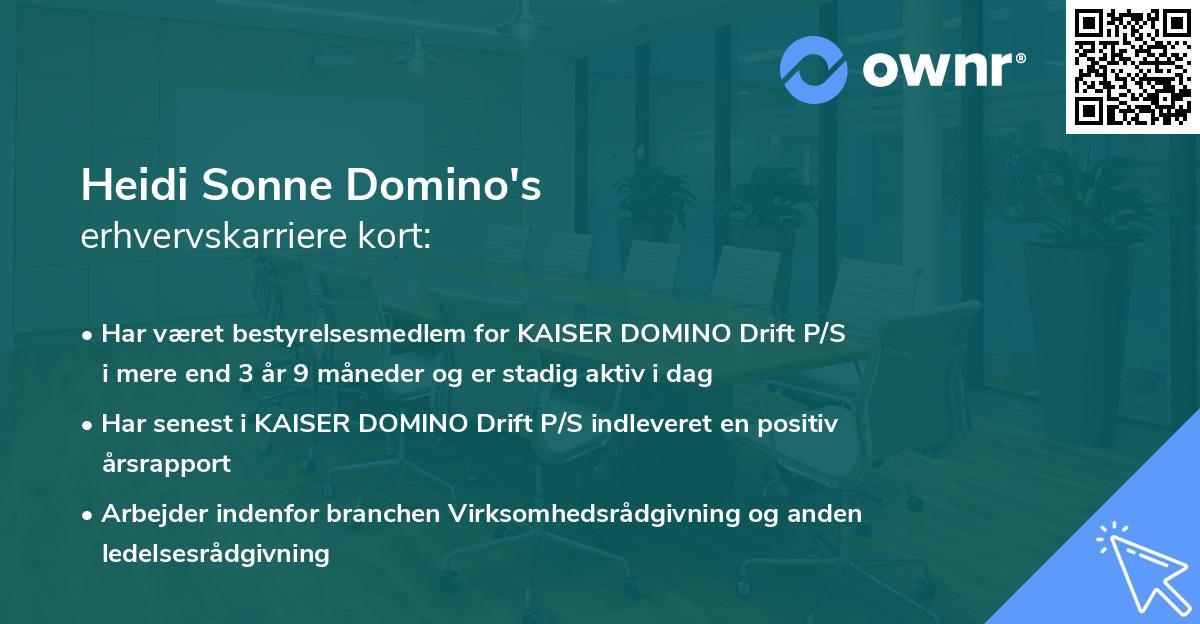 ownr®

Heidi Sonne Domino's
erhvervskarriere kort:

• Har været bestyrelsesmedlem for KAISER DOMINO Drift P/S i mere end 3 år 9 måneder og er stadig aktiv i dag
• Har senest i KAISER DOMINO Drift P/S indleveret en positiv årsrapport
• Arbejder indenfor branchen Virksomhedsrådgivning og anden ledelsesrådgivning